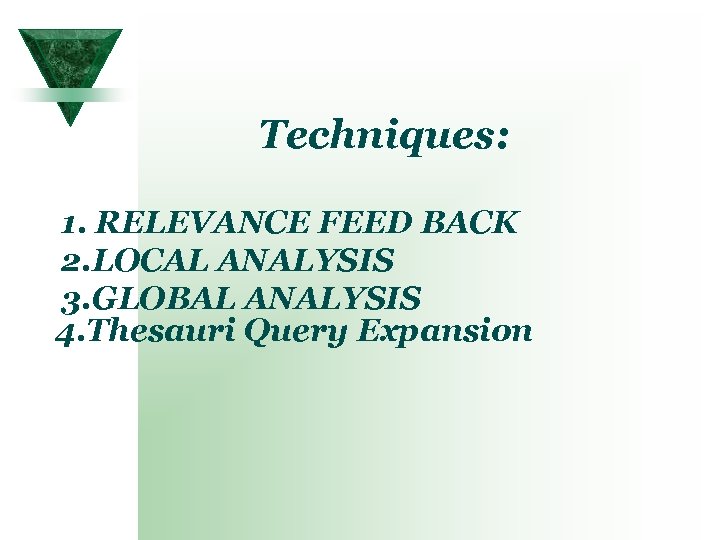 Techniques:

1. RELEVANCE FEED BACK
2.LOCAL ANALYSIS
3.GLOBAL ANALYSIS
4.Thesauri Query Expansion